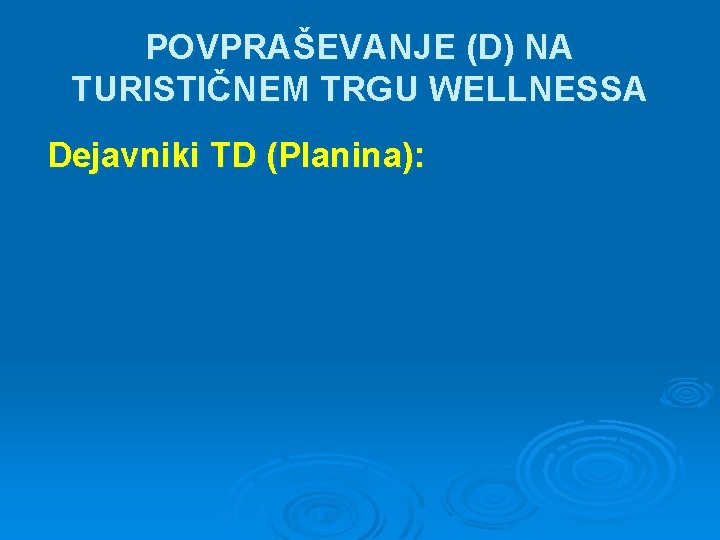 POVPRAŠEVANJE (D) NA TURISTIČNEM TRGU WELLNESSA

Dejavniki TD (Planina):